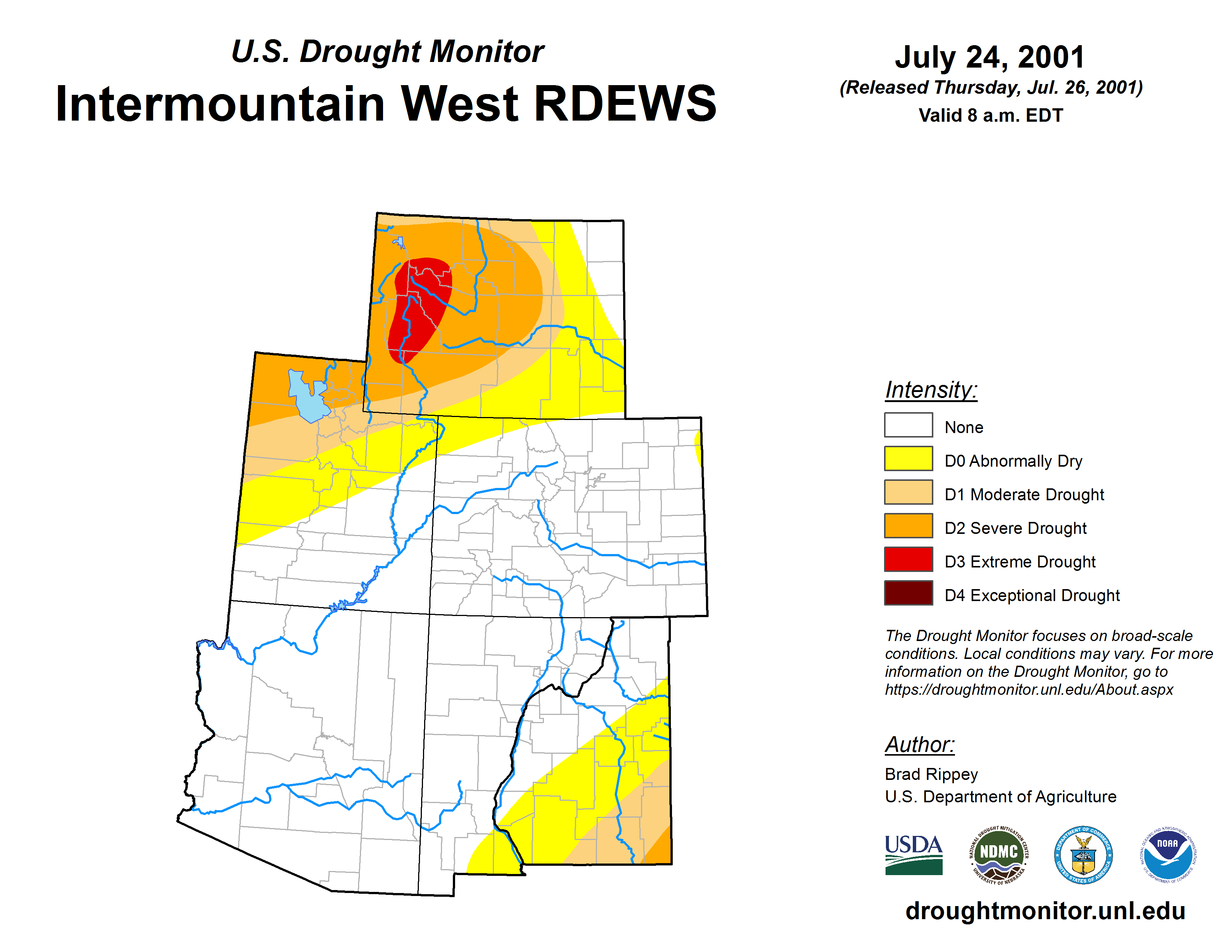 U.S. Drought Monitor
Intermountain West RDEWS

July 24, 2001
(Released Thursday, Jul. 26, 2001)
Valid 8 a.m. EDT

Intensity:
None
D0 Abnormally Dry
D1 Moderate Drought
D2 Severe Drought
D3 Extreme Drought
D4 Exceptional Drought

The Drought Monitor focuses on broad-scale conditions. Local conditions may vary. For more information on the Drought Monitor, go to https://droughtmonitor.unl.edu/About.aspx

Author:
Brad Rippey
U.S. Department of Agriculture

USDA
NATIONAL DROUGHT MITIGATION CENTER NDMC UNIVERSITY OF NEBRASKA
DEPARTMENT OF COMMERCE UNITED STATES OF AMERICA
NATIONAL OCEANIC AND ATMOSPHERIC ADMINISTRATION NOAA U.S. DEPARTMENT OF COMMERCE

droughtmonitor.unl.edu